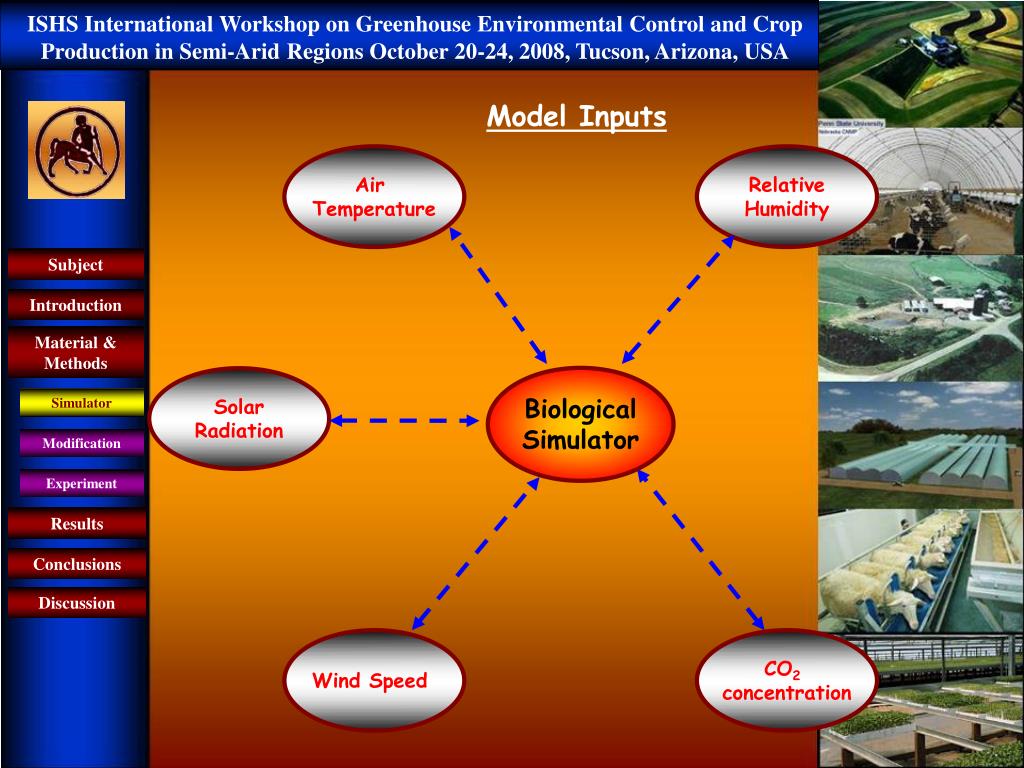 ISHS International Workshop on Greenhouse Environmental Control and Crop Production in Semi-Arid Regions October 20-24, 2008, Tucson, Arizona, USA

Subject

Introduction

Material & Methods

Simulator

Modification

Experiment

Results

Conclusions

Discussion

Model Inputs

Air Temperature

Relative Humidity

Solar Radiation

Biological Simulator

Wind Speed

$CO_2$ concentration

Penn State University
Nebraska CNMP